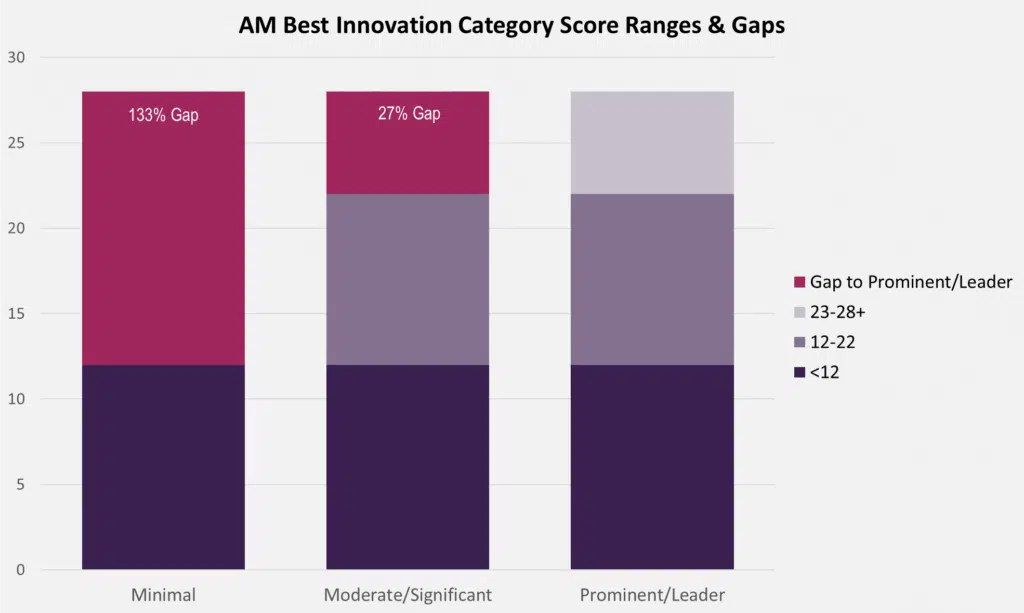 AM Best Innovation Category Score Ranges & Gaps

30
25
20
15
10
5
0

133% Gap
27% Gap

Minimal
Moderate/Significant
Prominent/Leader

Gap to Prominent/Leader
23-28+
12-22
<12